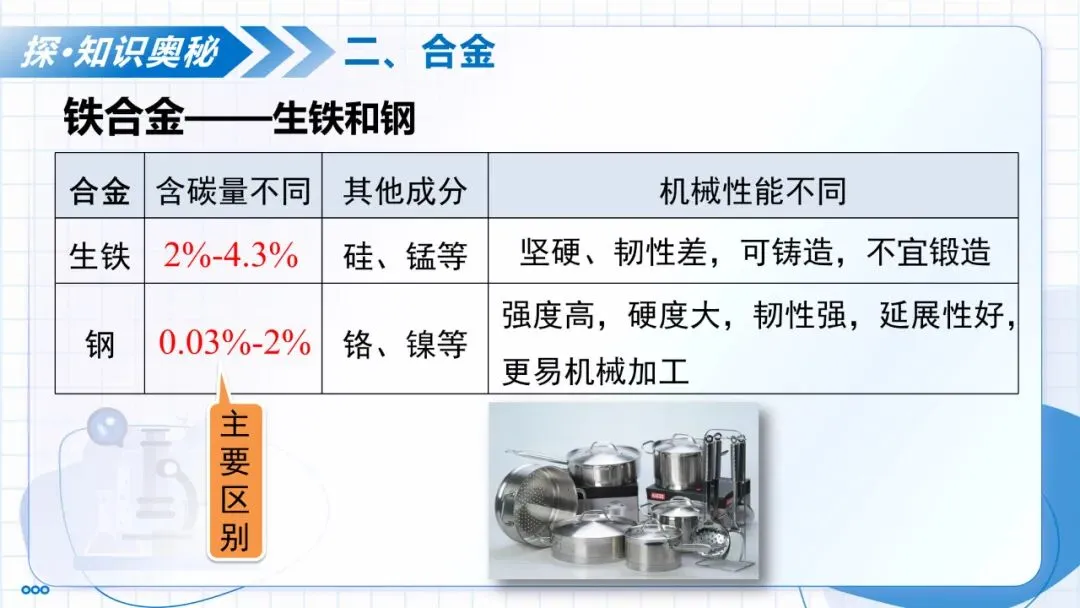 探·知识奥秘

二、合金

铁合金——生铁和钢

| 合金 | 含碳量不同 | 其他成分 | 机械性能不同 |
|---|---|---|---|
| 生铁 | 2%-4.3% | 硅、锰等 | 坚硬、韧性差，可铸造，不宜锻造 |
| 钢 | 0.03%-2% | 铬、镍等 | 强度高，硬度大，韧性强，延展性好，更易机械加工 |

主要区别